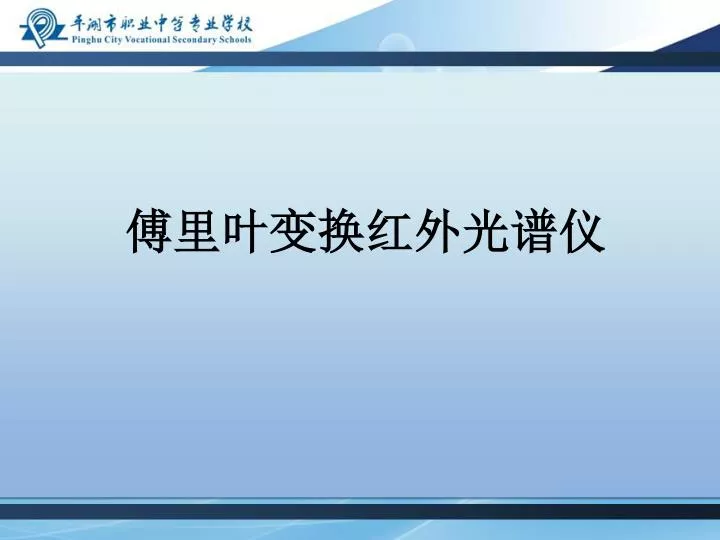 平湖市职业中等专业学校
Pinghu City Vocational Secondary Schools

傅里叶变换红外光谱仪